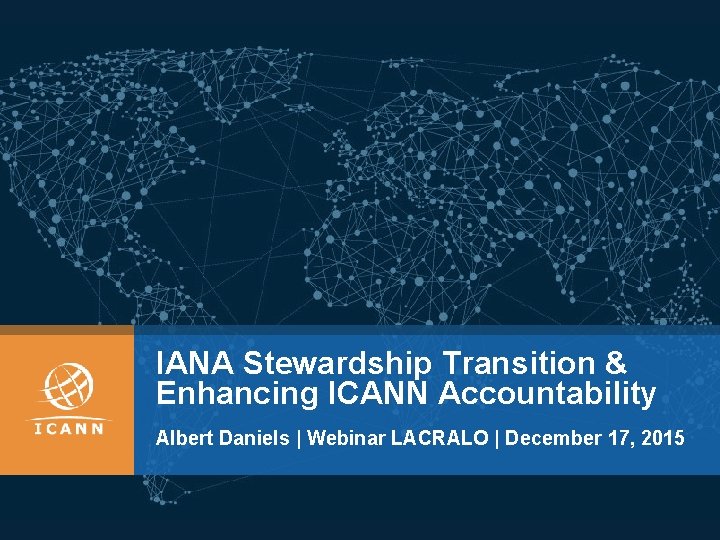 ICANN

IANA Stewardship Transition & Enhancing ICANN Accountability

Albert Daniels | Webinar LACRALO | December 17, 2015